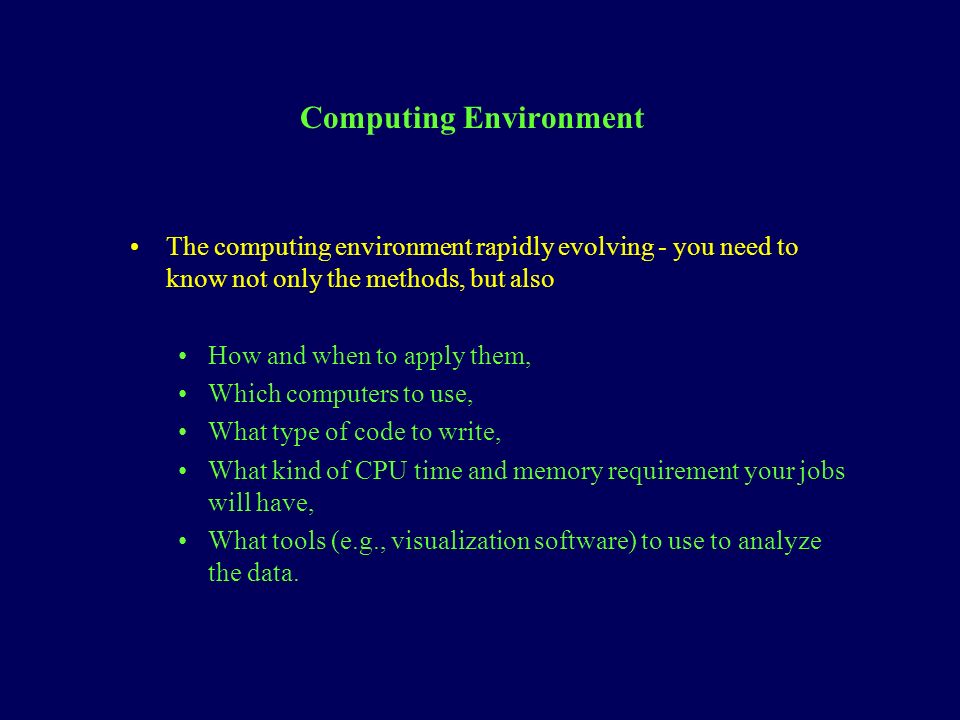 Computing Environment

• The computing environment rapidly evolving - you need to know not only the methods, but also

• How and when to apply them,
• Which computers to use,
• What type of code to write,
• What kind of CPU time and memory requirement your jobs will have,
• What tools (e.g., visualization software) to use to analyze the data.